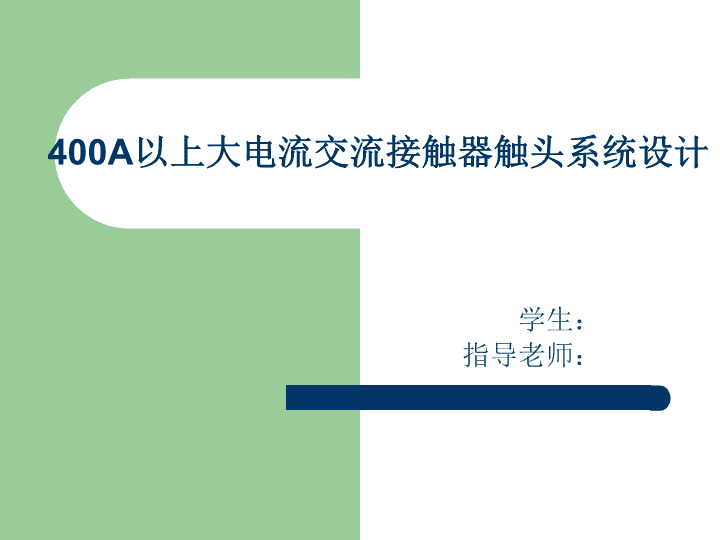 400A以上大电流交流接触器触头系统设计

学生：
指导老师：